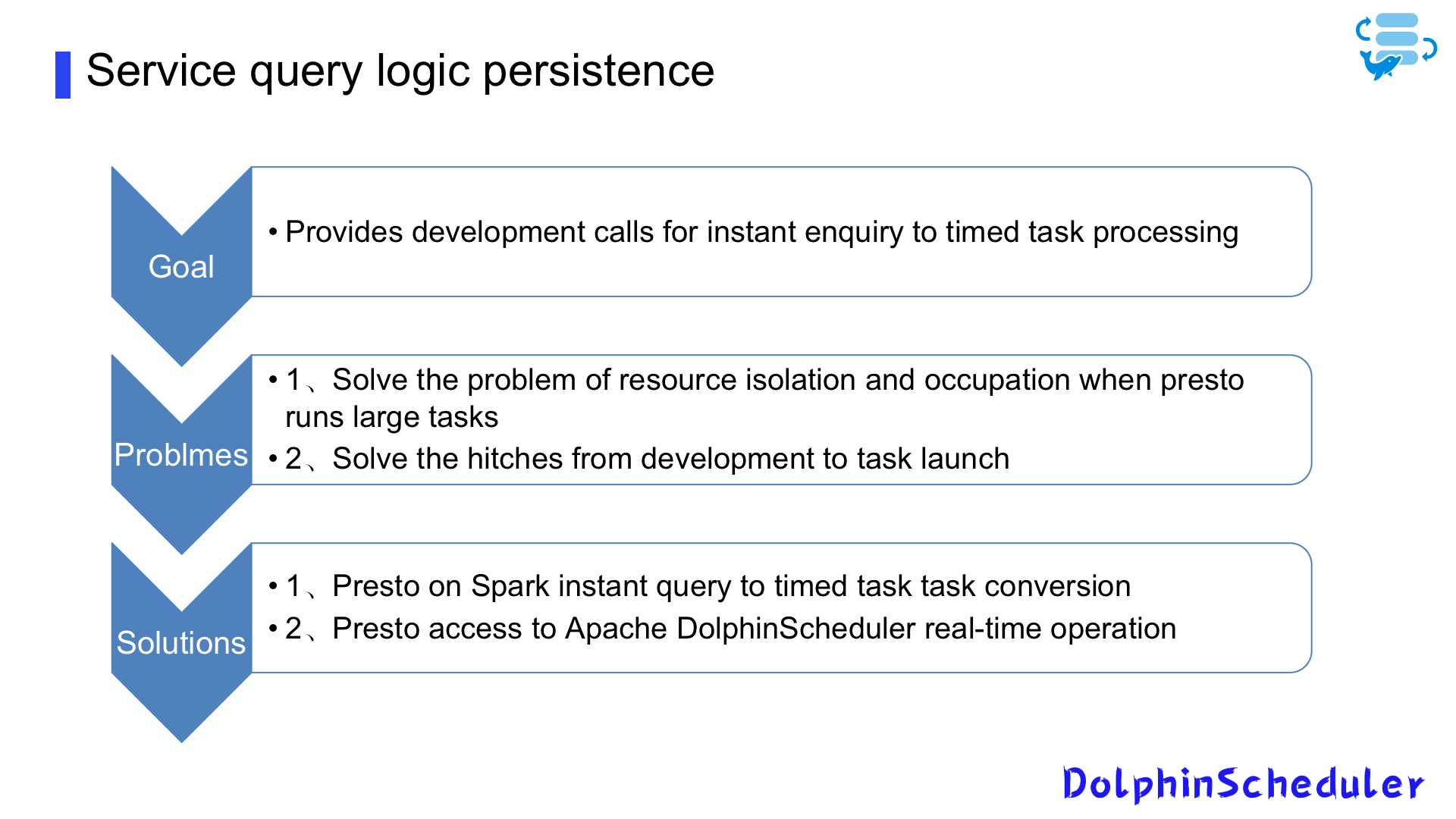 Service query logic persistence

Goal

• Provides development calls for instant enquiry to timed task processing

Problmes

• 1、Solve the problem of resource isolation and occupation when presto runs large tasks
• 2、Solve the hitches from development to task launch

Solutions

• 1、Presto on Spark instant query to timed task task conversion
• 2、Presto access to Apache DolphinScheduler real-time operation

DolphinScheduler